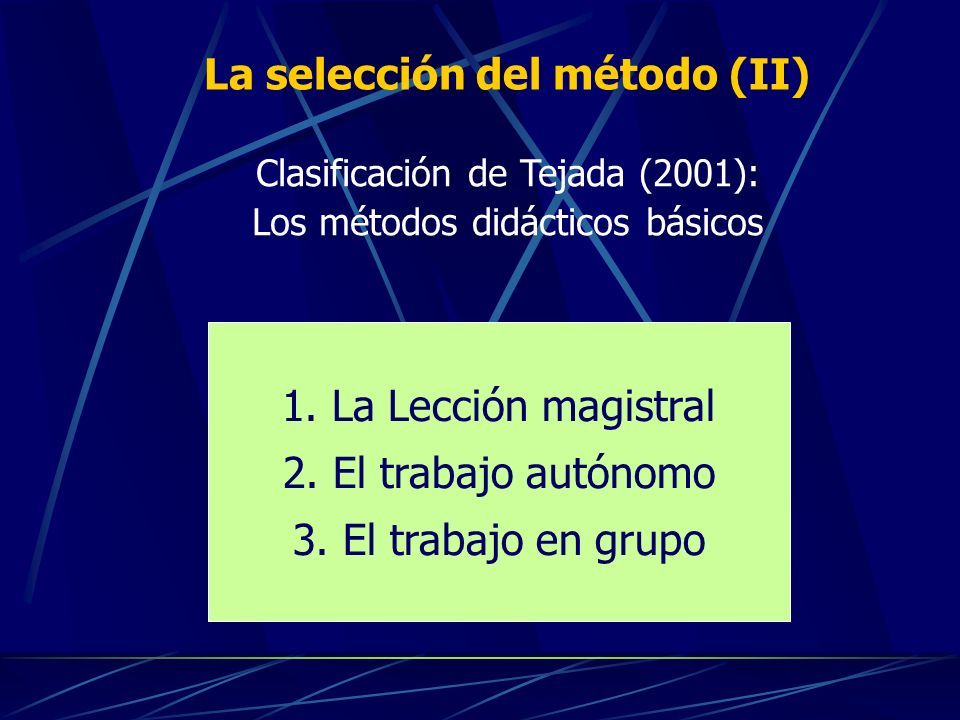 La selección del método (II)

Clasificación de Tejada (2001):
Los métodos didácticos básicos

1. La Lección magistral
2. El trabajo autónomo
3. El trabajo en grupo